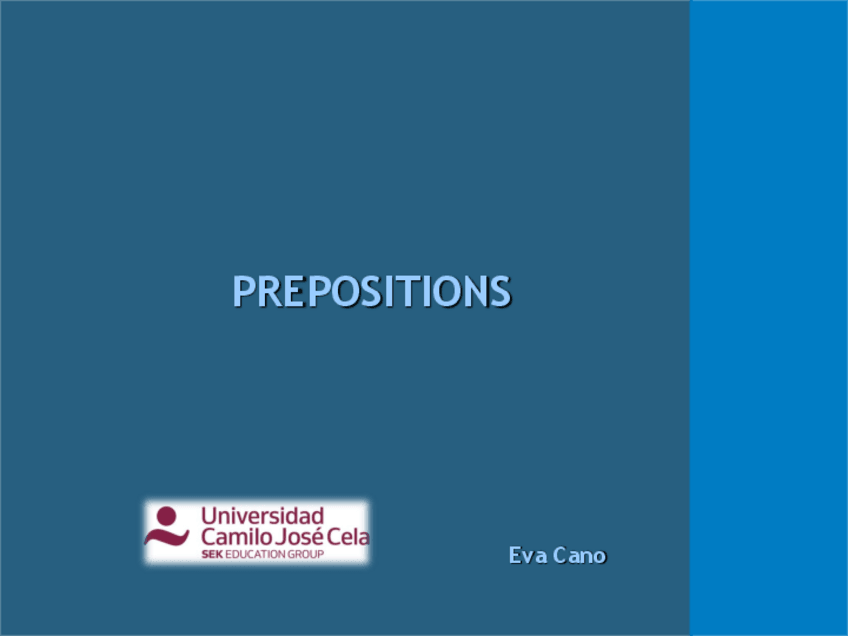 PREPOSITIONS

Universidad
Camilo José Cela
SEK EDUCATION GROUP

Eva Cano